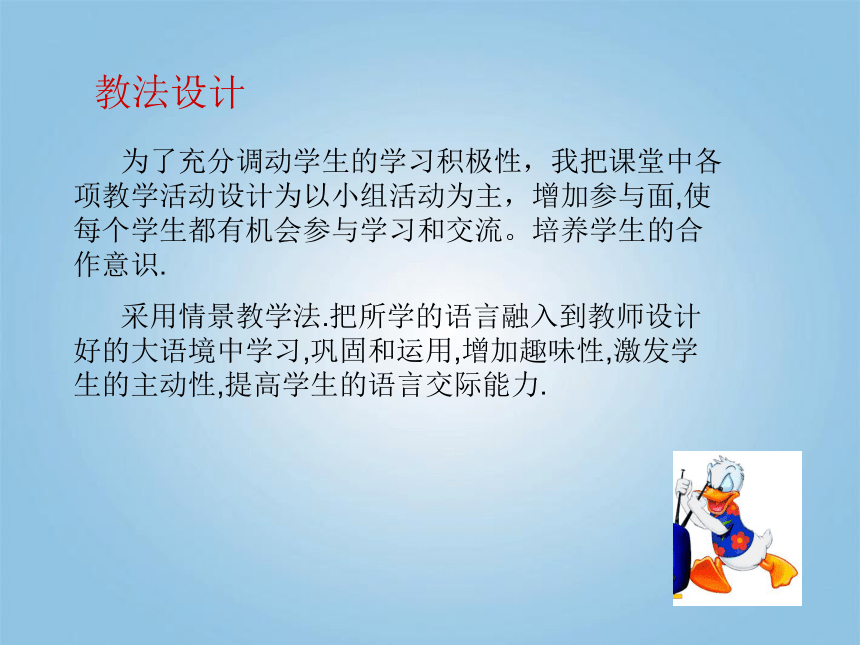 教法设计

为了充分调动学生的学习积极性，我把课堂中各项教学活动设计为以小组活动为主，增加参与面,使每个学生都有机会参与学习和交流。培养学生的合作意识.

采用情景教学法.把所学的语言融入到教师设计好的大语境中学习,巩固和运用,增加趣味性,激发学生的主动性,提高学生的语言交际能力.